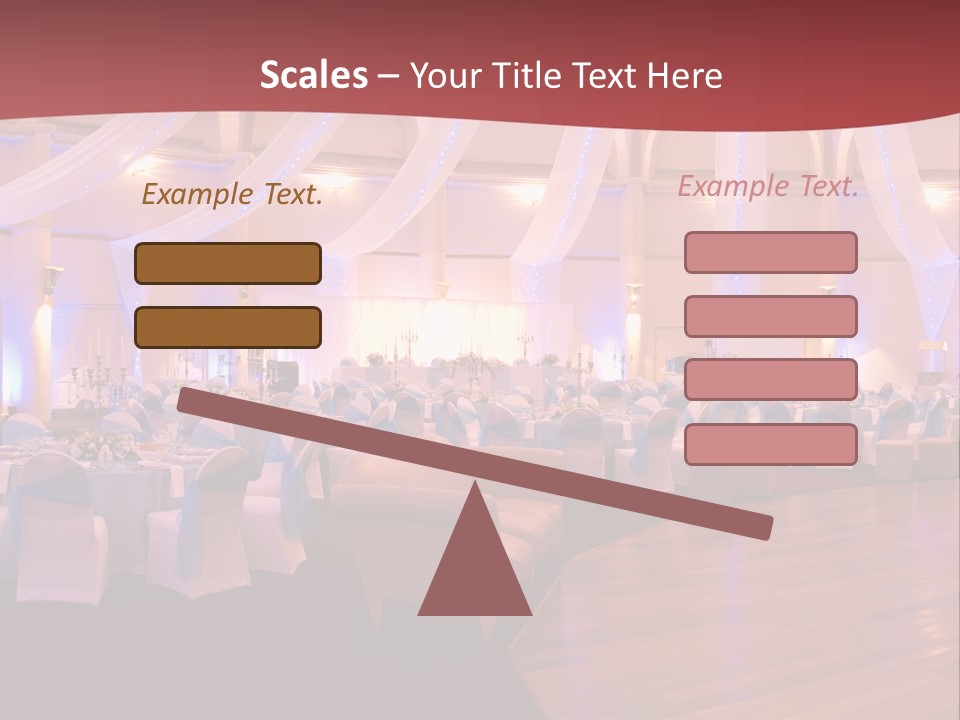 Scales – Your Title Text Here

Example Text.

Example Text.